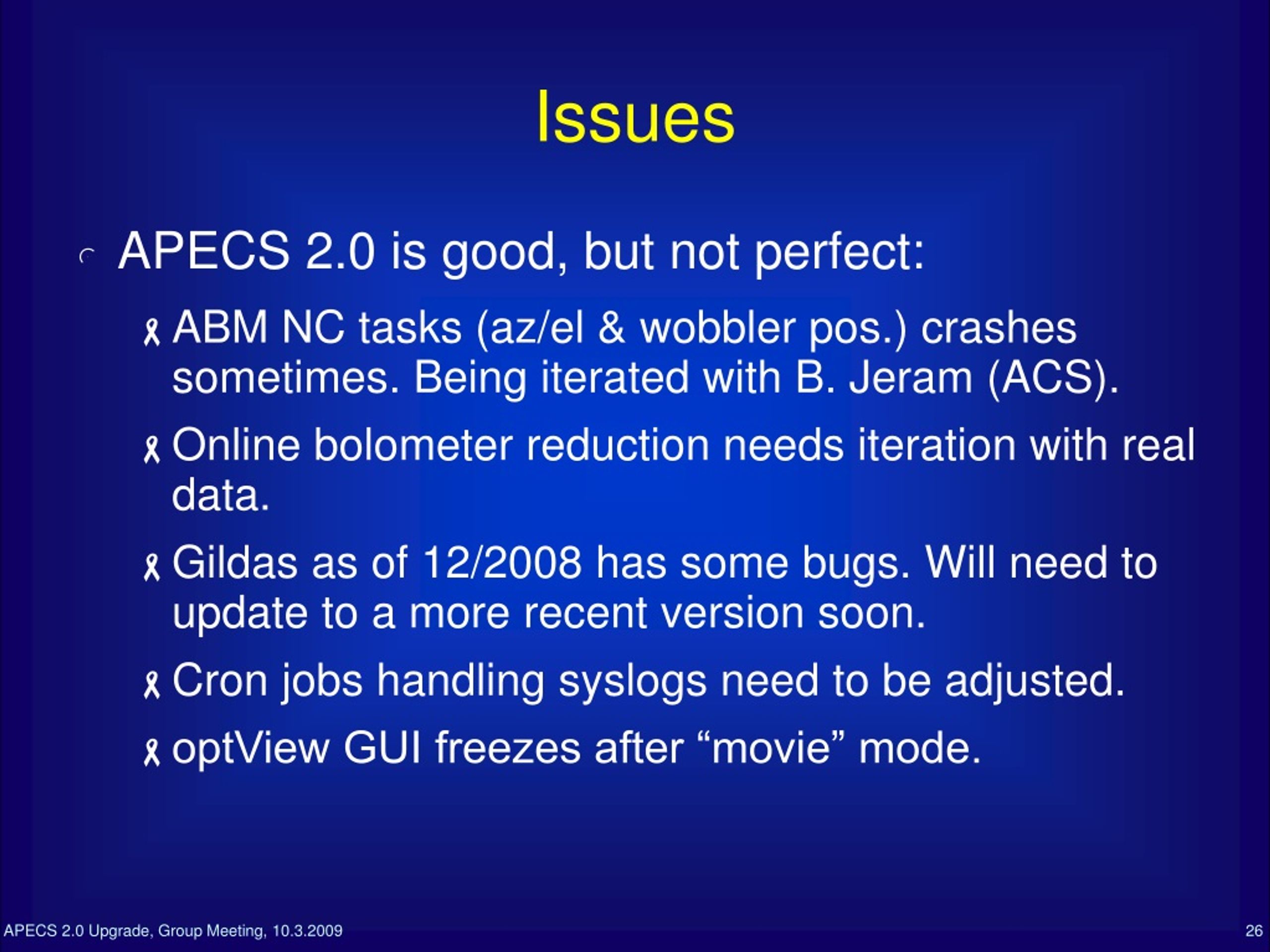 Issues

APECS 2.0 is good, but not perfect:

ABM NC tasks (az/el & wobbler pos.) crashes sometimes. Being iterated with B. Jeram (ACS).

Online bolometer reduction needs iteration with real data.

Gildas as of 12/2008 has some bugs. Will need to update to a more recent version soon.

Cron jobs handling syslogs need to be adjusted.

optView GUI freezes after “movie” mode.

APECS 2.0 Upgrade, Group Meeting, 10.3.2009

26